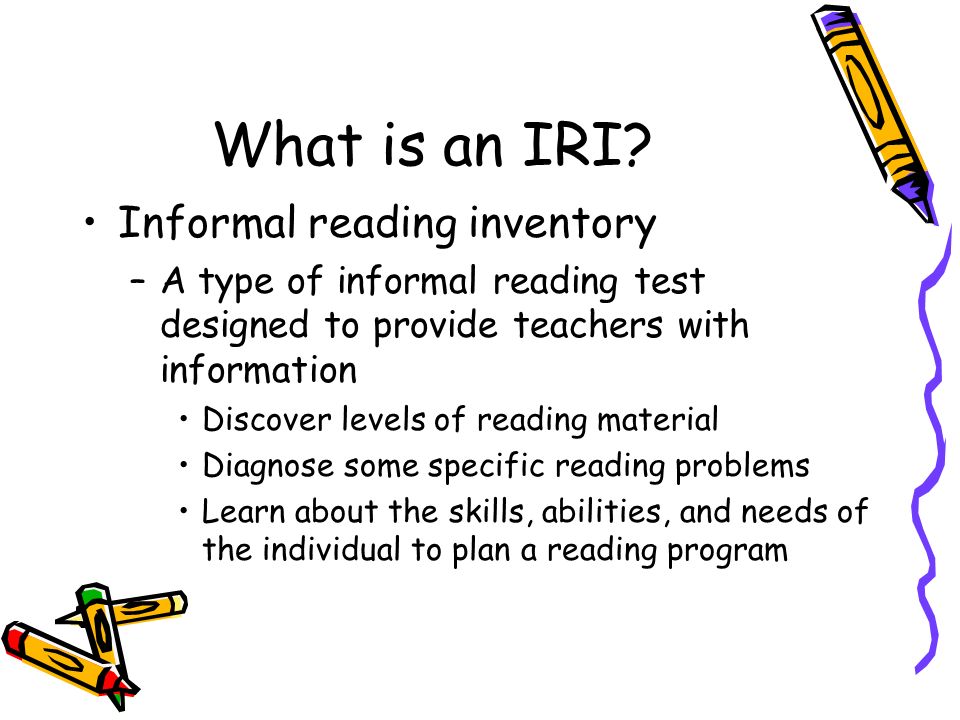 What is an IRI?

• Informal reading inventory

– A type of informal reading test designed to provide teachers with information

• Discover levels of reading material

• Diagnose some specific reading problems

• Learn about the skills, abilities, and needs of the individual to plan a reading program